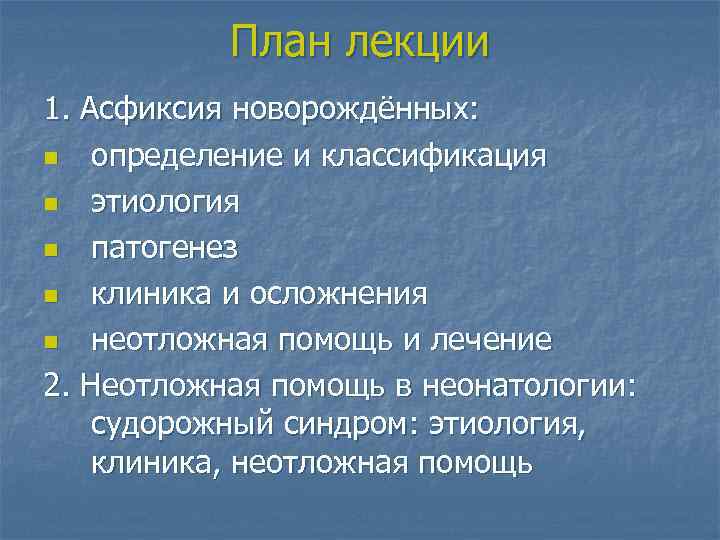 План лекции

1. Асфиксия новорождённых:

- определение и классификация
- этиология
- патогенез
- клиника и осложнения
- неотложная помощь и лечение

2. Неотложная помощь в неонатологии: судорожный синдром: этиология, клиника, неотложная помощь